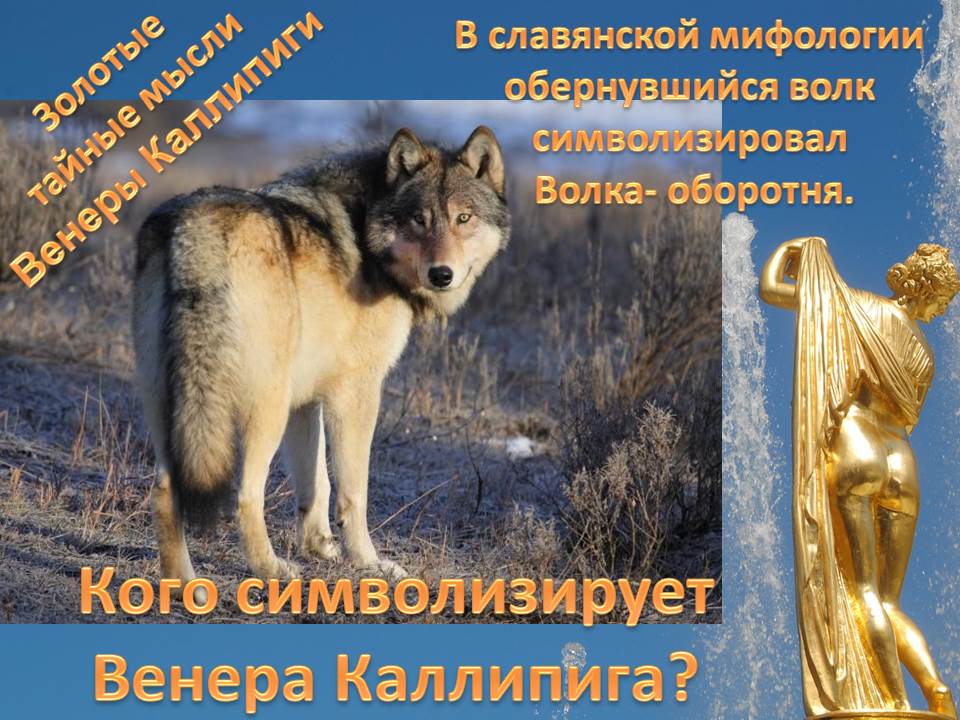 Золотые тайные мысли Венеры Каллипиги

В славянской мифологии обернувшийся волк символизировал Волка- оборотня.

Кого символизирует Венера Каллипига?